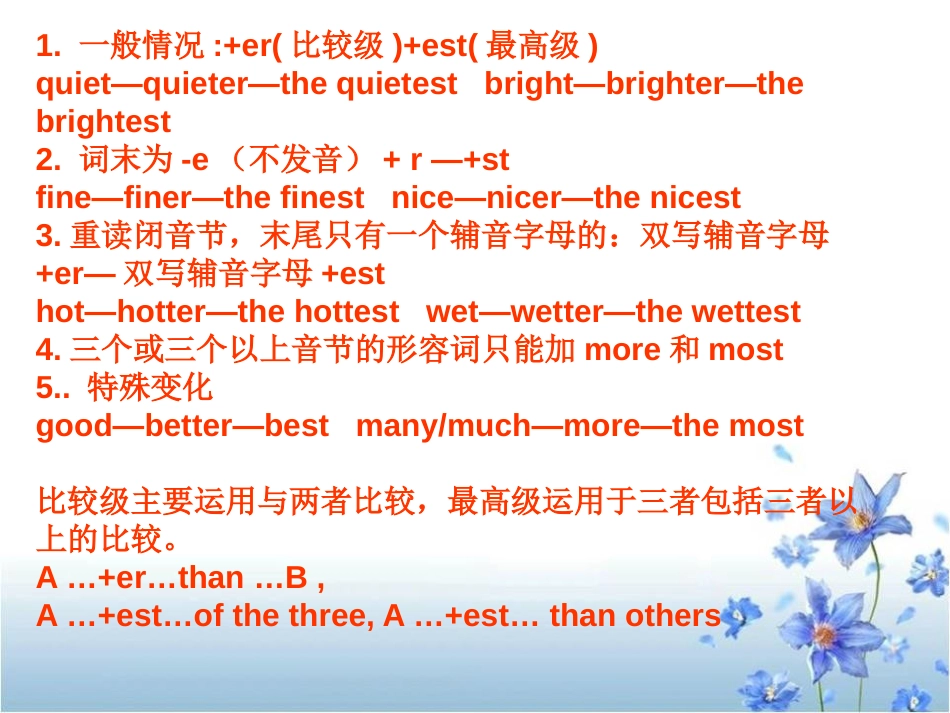 1. 一般情况 :+er( 比较级 )+est( 最高级 )
quiet—quieter—the quietest bright—brighter—the brightest
2. 词末为 -e （不发音） + r —+st
fine—finer—the finest nice—nicer—the nicest
3. 重读闭音节，末尾只有一个辅音字母的：双写辅音字母 +er— 双写辅音字母 +est
hot—hotter—the hottest wet—wetter—the wettest
4. 三个或三个以上音节的形容词只能加 more 和 most
5.. 特殊变化
good—better—best many/much—more—the most

比较级主要运用与两者比较，最高级运用于三者包括三者以上的比较。
A …+er…than …B ,
A …+est…of the three, A …+est… than others